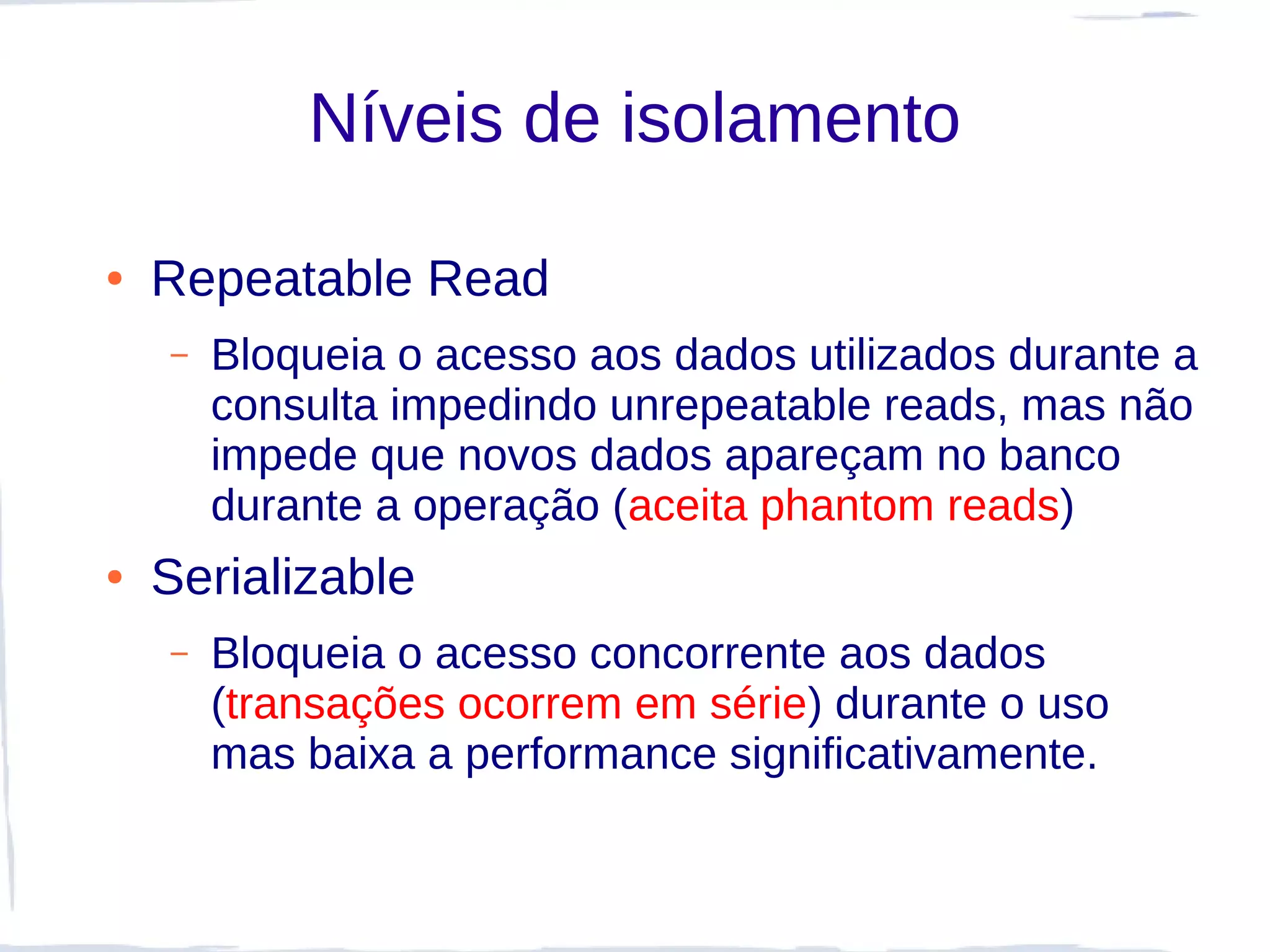 Níveis de isolamento

• Repeatable Read
  – Bloqueia o acesso aos dados utilizados durante a consulta impedindo unrepeatable reads, mas não impede que novos dados apareçam no banco durante a operação (aceita phantom reads)
• Serializable
  – Bloqueia o acesso concorrente aos dados (transações ocorrem em série) durante o uso mas baixa a performance significativamente.